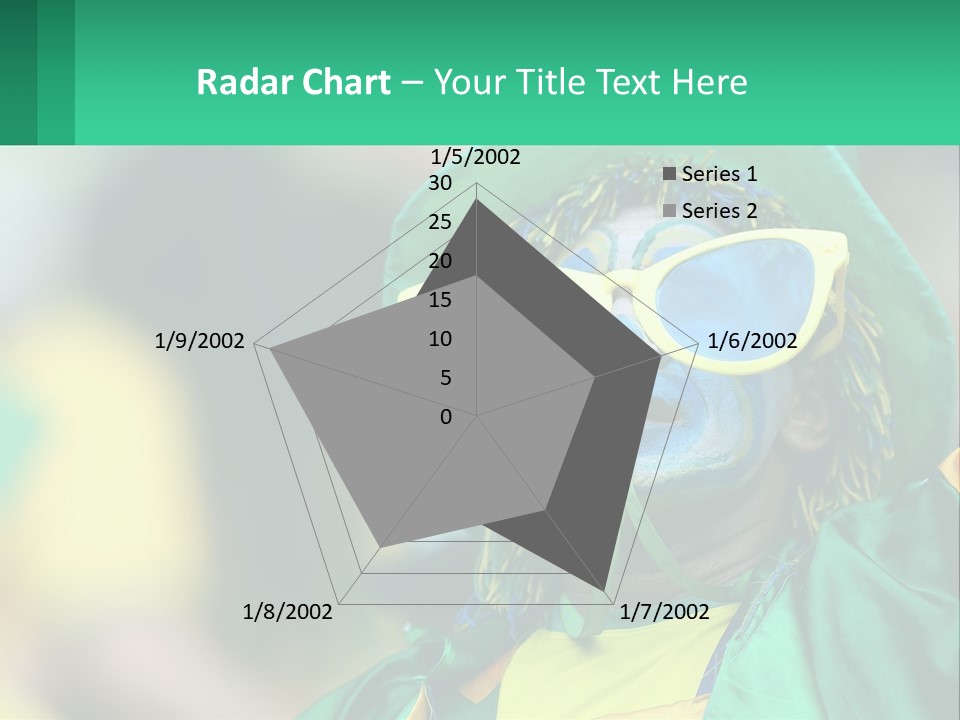 Radar Chart – Your Title Text Here

1/5/2002

30
25
20
15
10
5
0

1/6/2002

1/7/2002

1/8/2002

1/9/2002

Series 1
Series 2